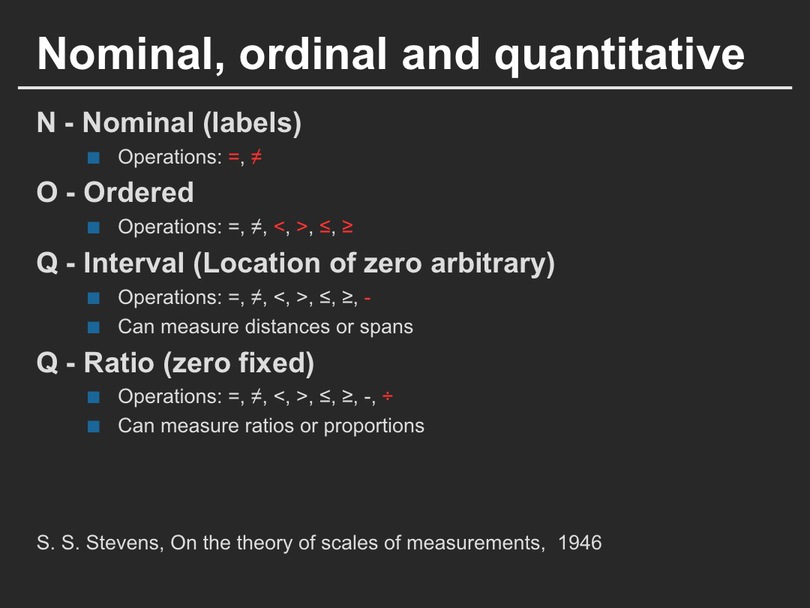 Nominal, ordinal and quantitative

N - Nominal (labels)

Operations: =, ≠

O - Ordered

Operations: =, ≠, <, >, ≤, ≥

Q - Interval (Location of zero arbitrary)

Operations: =, ≠, <, >, ≤, ≥, -

Can measure distances or spans

Q - Ratio (zero fixed)

Operations: =, ≠, <, >, ≤, ≥, -, ÷

Can measure ratios or proportions

S. S. Stevens, On the theory of scales of measurements, 1946